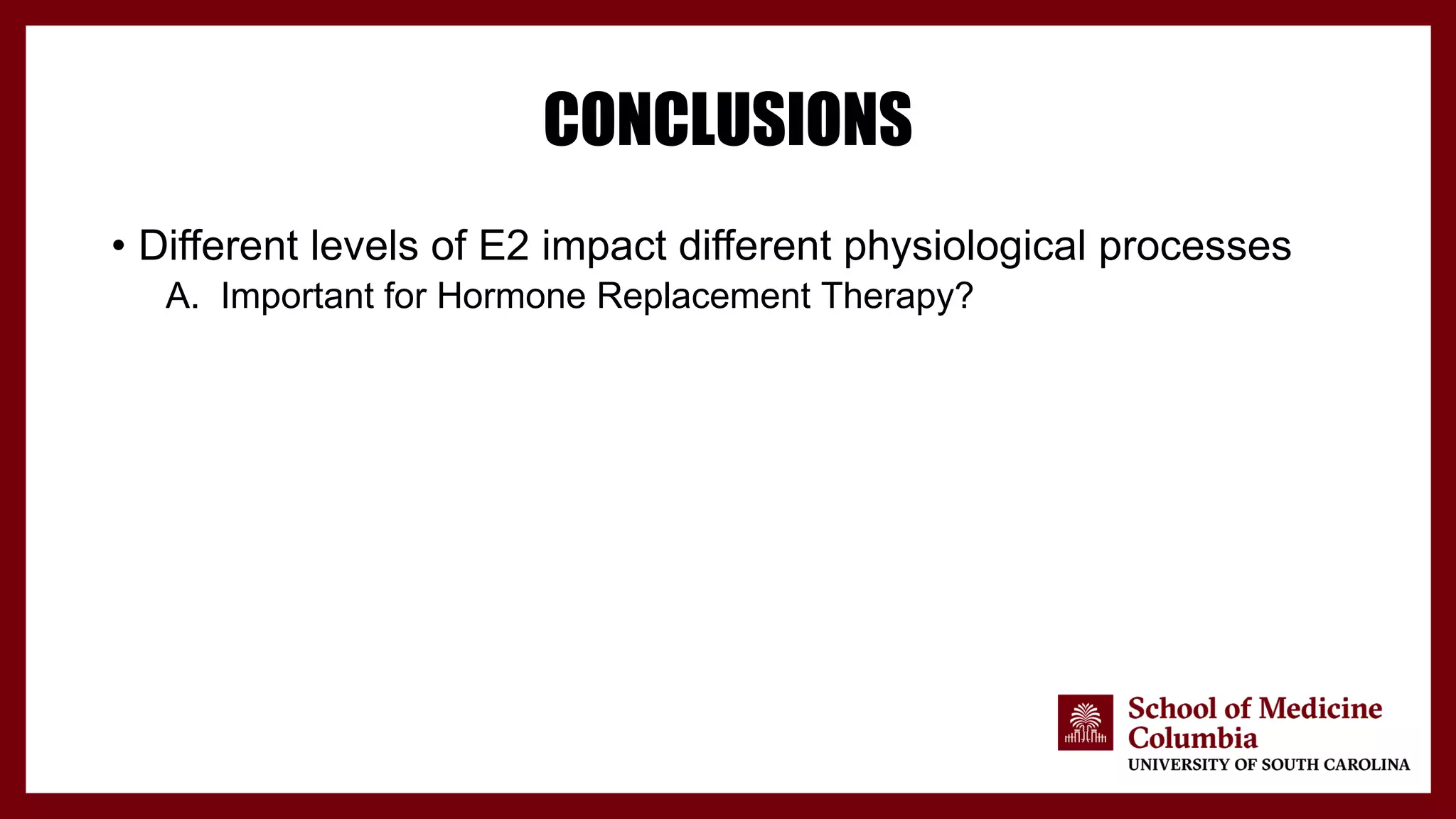 CONCLUSIONS

• Different levels of E2 impact different physiological processes
A. Important for Hormone Replacement Therapy?

School of Medicine
Columbia
UNIVERSITY OF SOUTH CAROLINA